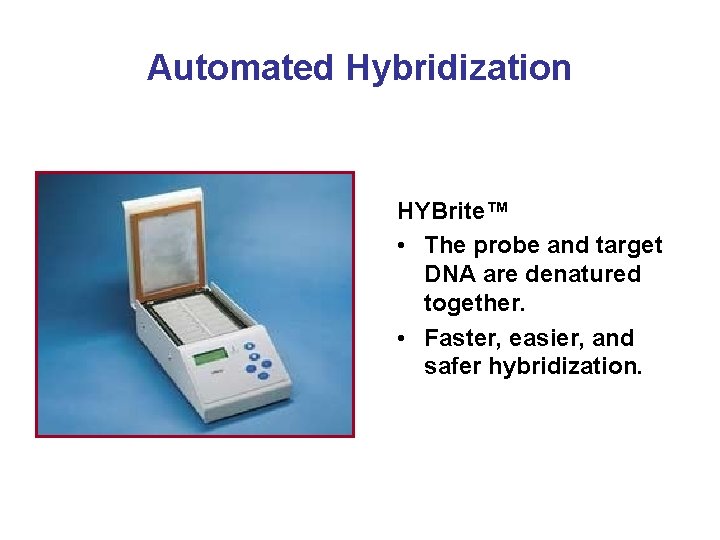 Automated Hybridization

HYBrite™

• The probe and target DNA are denatured together.

• Faster, easier, and safer hybridization.